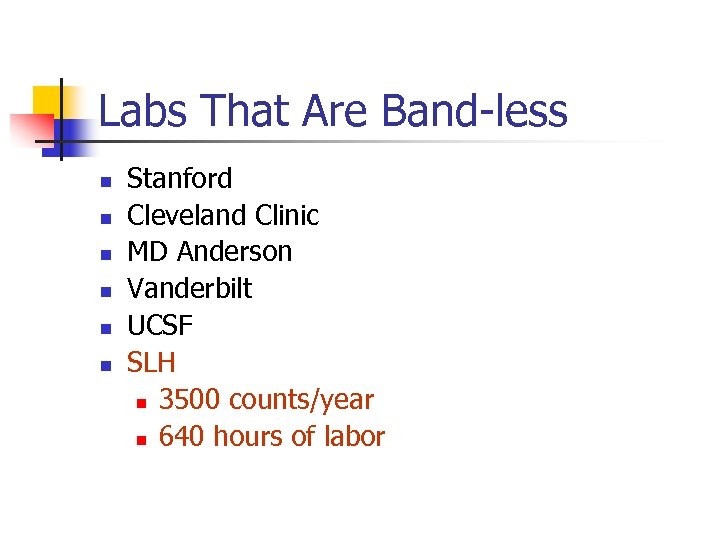 Labs That Are Band-less

- Stanford
- Cleveland Clinic
- MD Anderson
- Vanderbilt
- UCSF
- SLH
  - 3500 counts/year
  - 640 hours of labor